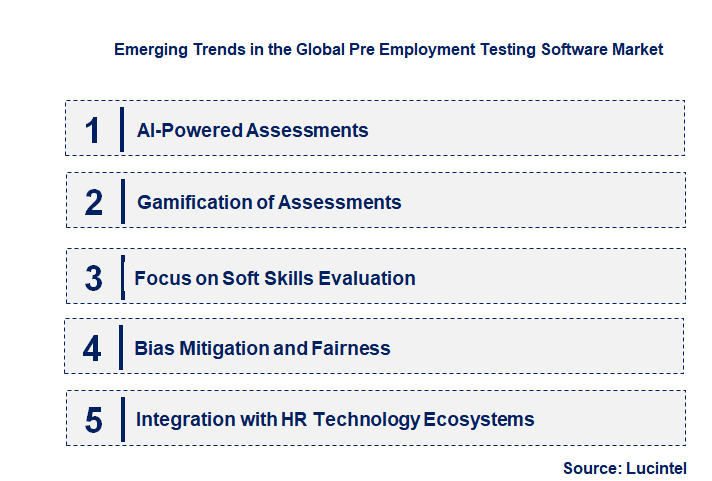 Emerging Trends in the Global Pre Employment Testing Software Market

1 AI-Powered Assessments

2 Gamification of Assessments

3 Focus on Soft Skills Evaluation

4 Bias Mitigation and Fairness

5 Integration with HR Technology Ecosystems

Source: Lucintel